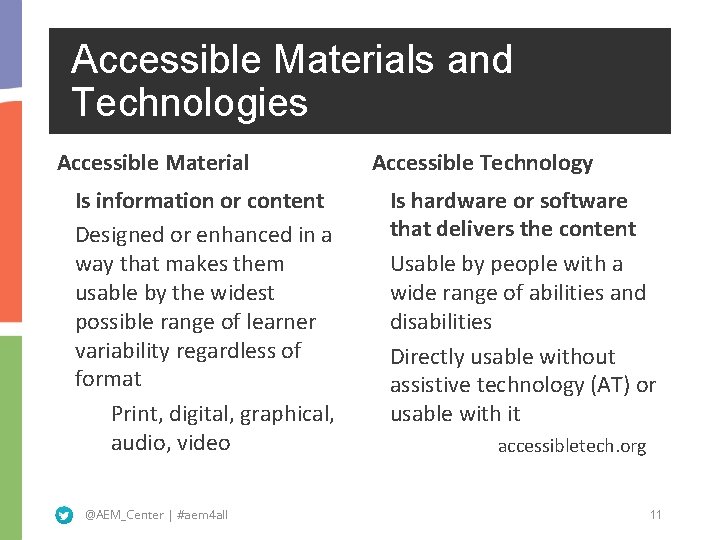 Accessible Materials and Technologies

Accessible Material

Is information or content

Designed or enhanced in a way that makes them usable by the widest possible range of learner variability regardless of format

Print, digital, graphical, audio, video

Accessible Technology

Is hardware or software that delivers the content

Usable by people with a wide range of abilities and disabilities

Directly usable without assistive technology (AT) or usable with it

accessibletech.org

@AEM_Center | #aem4all

11